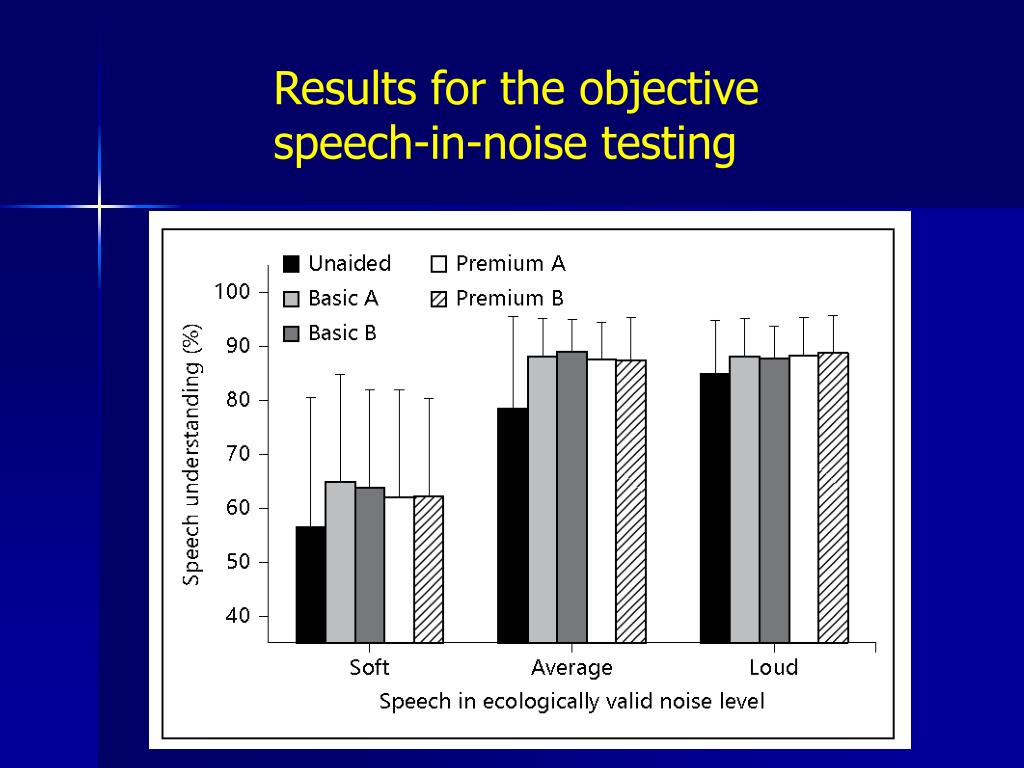 Results for the objective speech-in-noise testing

Unaided
Basic A
Basic B
Premium A
Premium B

Speech understanding (%)

100
90
80
70
60
50
40

Soft
Average
Loud

Speech in ecologically valid noise level